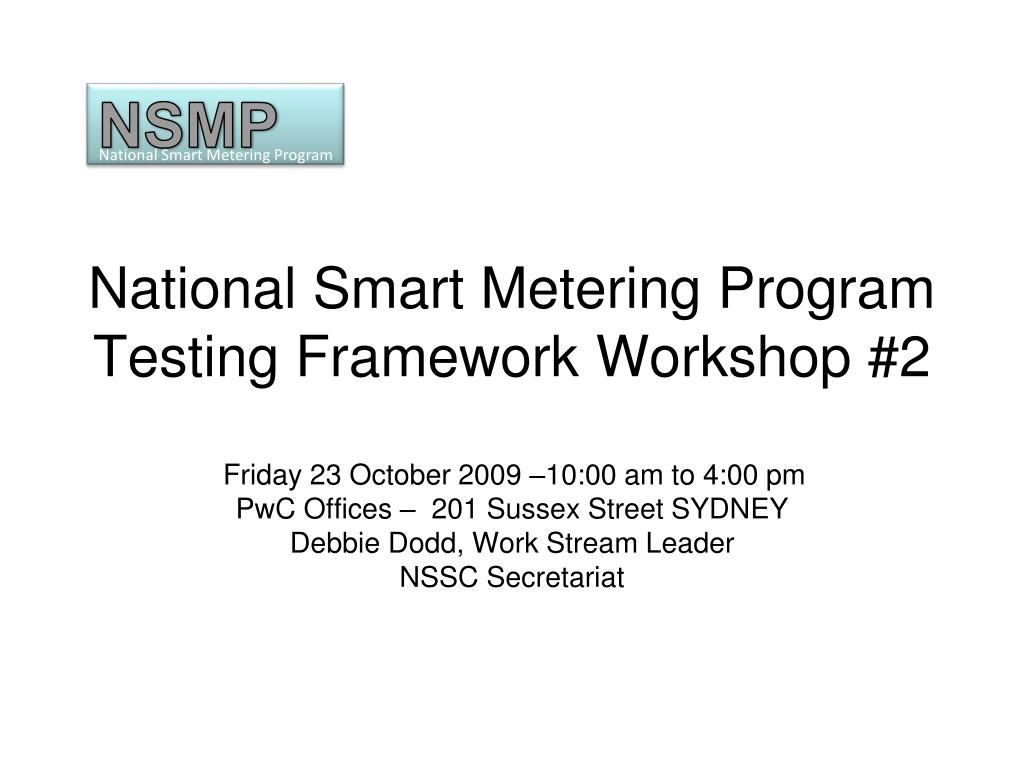 NSMP
National Smart Metering Program

National Smart Metering Program Testing Framework Workshop #2

Friday 23 October 2009 –10:00 am to 4:00 pm
PwC Offices – 201 Sussex Street SYDNEY
Debbie Dodd, Work Stream Leader
NSSC Secretariat